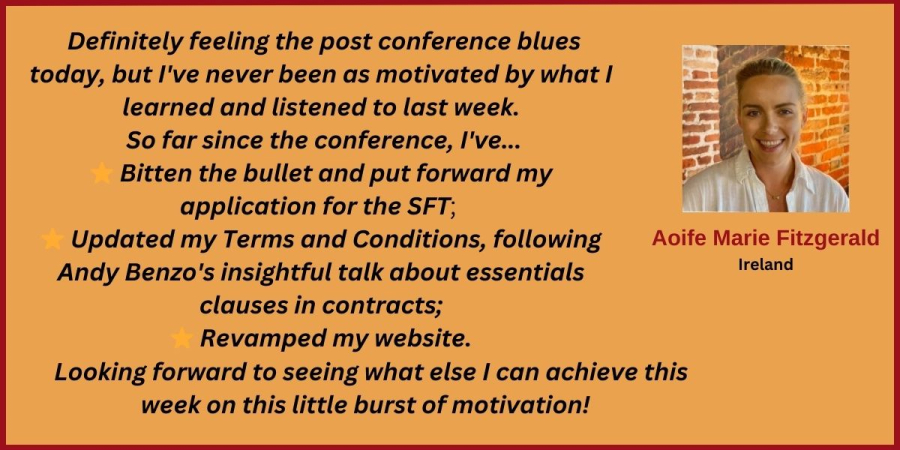 Definitely feeling the post conference blues today, but I've never been as motivated by what I learned and listened to last week.
So far since the conference, I've...
⭐ Bitten the bullet and put forward my application for the SFT;
⭐ Updated my Terms and Conditions, following Andy Benzo's insightful talk about essentials clauses in contracts;
⭐ Revamped my website.
Looking forward to seeing what else I can achieve this week on this little burst of motivation!

Aoife Marie Fitzgerald
Ireland